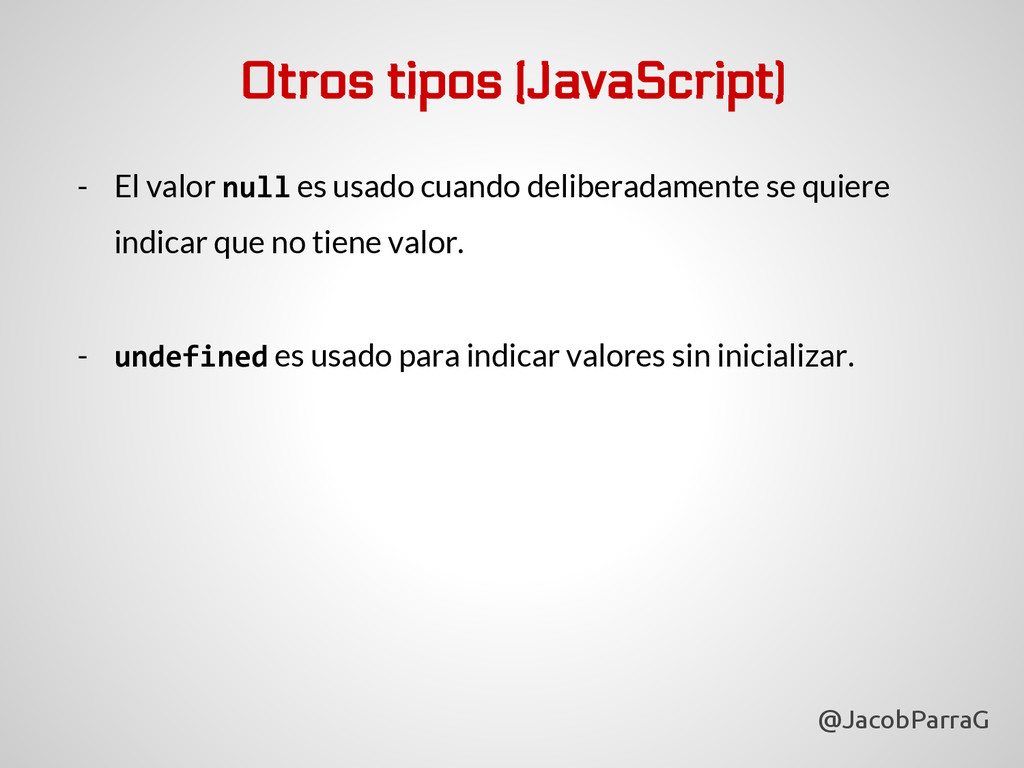 Otros tipos (JavaScript)

- El valor null es usado cuando deliberadamente se quiere indicar que no tiene valor.

- undefined es usado para indicar valores sin inicializar.

@JacobParraG